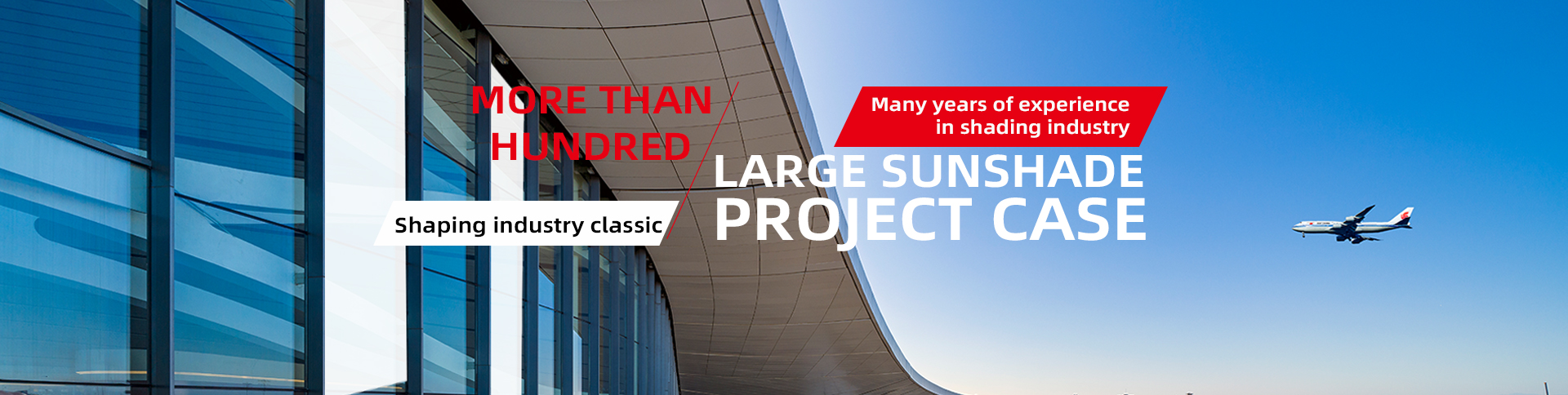 MORE THAN HUNDRED

Shaping industry classic

Many years of experience in shading industry

LARGE SUNSHADE PROJECT CASE